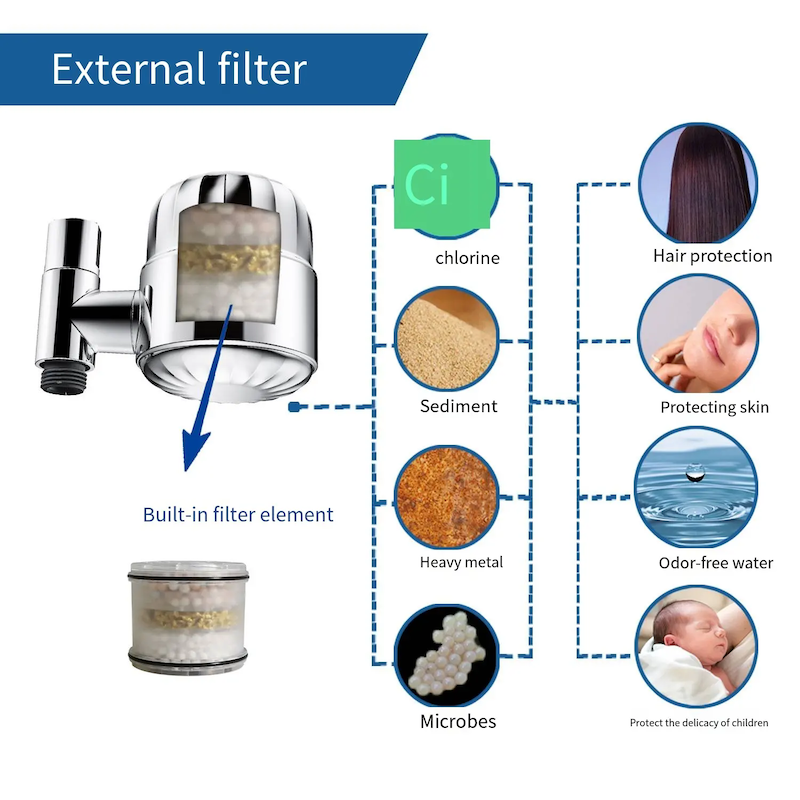 External filter

Built-in filter element

Ci

chlorine

Sediment

Heavy metal

Microbes

Hair protection

Protecting skin

Odor-free water

Protect the delicacy of children